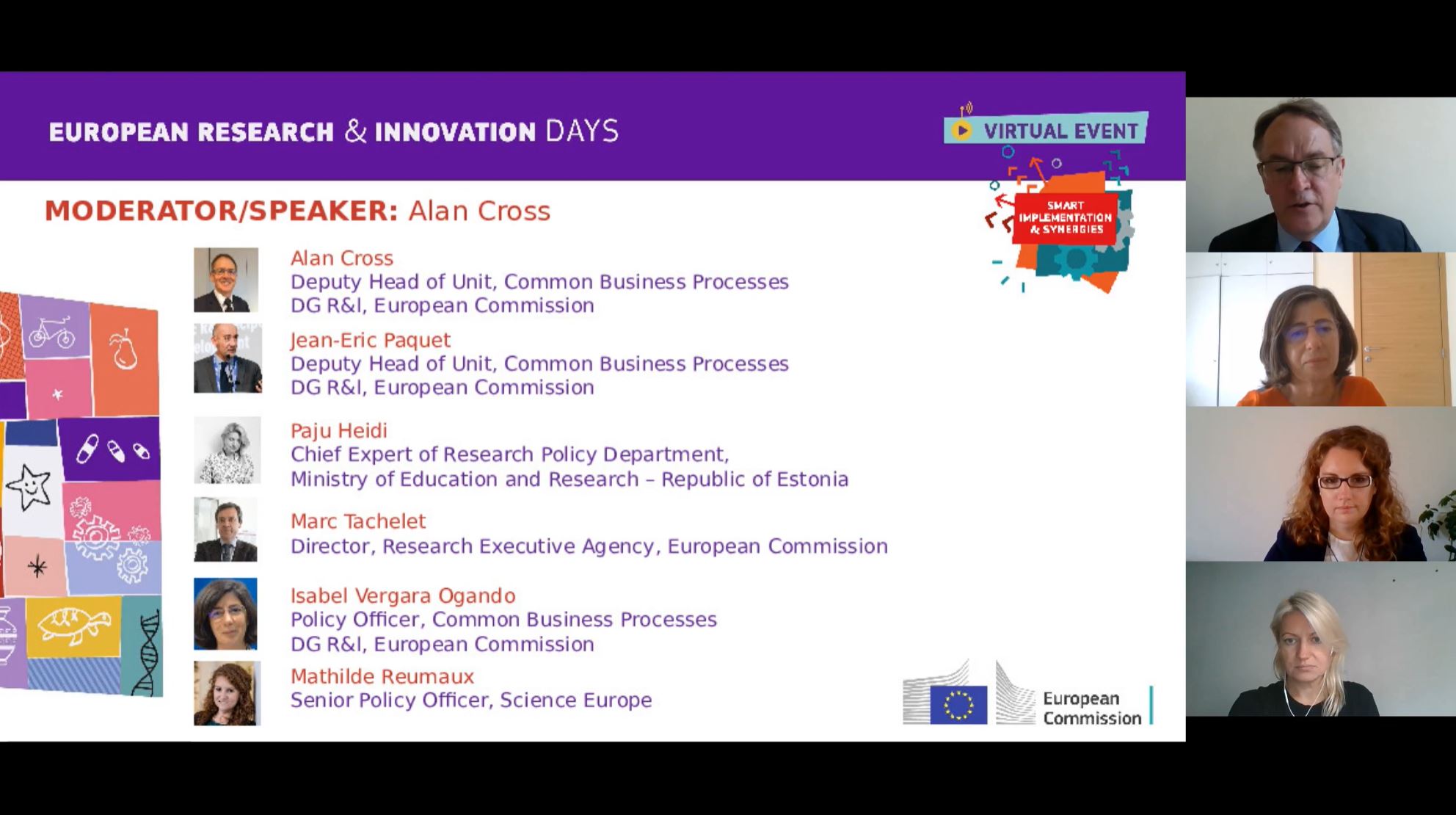 EUROPEAN RESEARCH & INNOVATION DAYS

VIRTUAL EVENT

SMART IMPLEMENTATION & SYNERGIES

MODERATOR/SPEAKER: Alan Cross

Alan Cross
Deputy Head of Unit, Common Business Processes
DG R&I, European Commission

Jean-Eric Paquet
Deputy Head of Unit, Common Business Processes
DG R&I, European Commission

Paju Heidi
Chief Expert of Research Policy Department,
Ministry of Education and Research – Republic of Estonia

Marc Tachelet
Director, Research Executive Agency, European Commission

Isabel Vergara Ogando
Policy Officer, Common Business Processes
DG R&I, European Commission

Mathilde Reumaux
Senior Policy Officer, Science Europe

European Commission